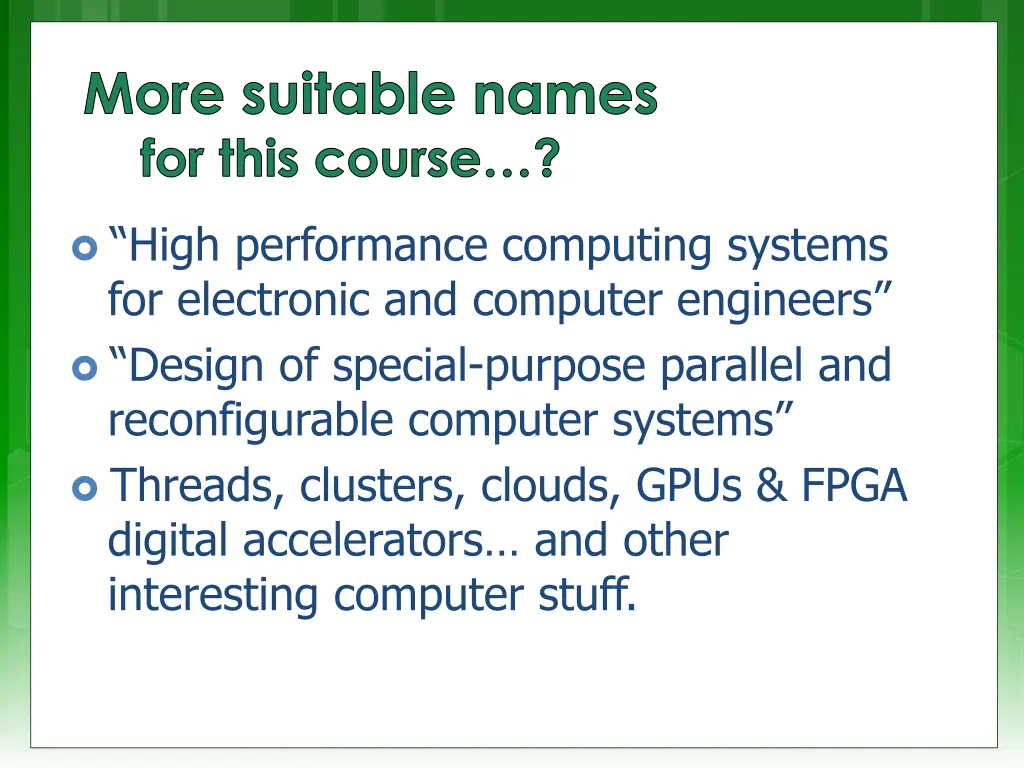 More suitable names
for this course…?

“High performance computing systems for electronic and computer engineers”

“Design of special-purpose parallel and reconfigurable computer systems”

Threads, clusters, clouds, GPUs & FPGA digital accelerators… and other interesting computer stuff.